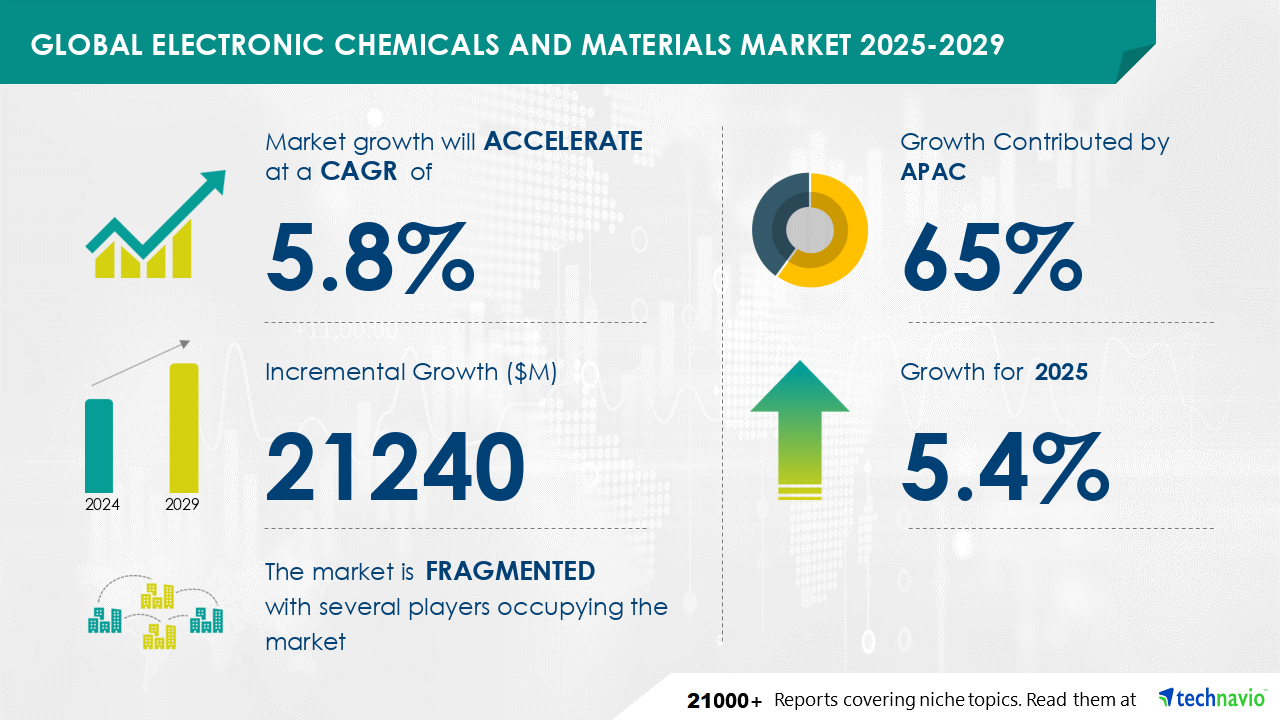 GLOBAL ELECTRONIC CHEMICALS AND MATERIALS MARKET 2025-2029

Market growth will ACCELERATE at a CAGR of

5.8%

Incremental Growth ($M)

21240

2024 2029

The market is FRAGMENTED with several players occupying the market

Growth Contributed by APAC

65%

Growth for 2025

5.4%

21000+ Reports covering niche topics. Read them at technavio